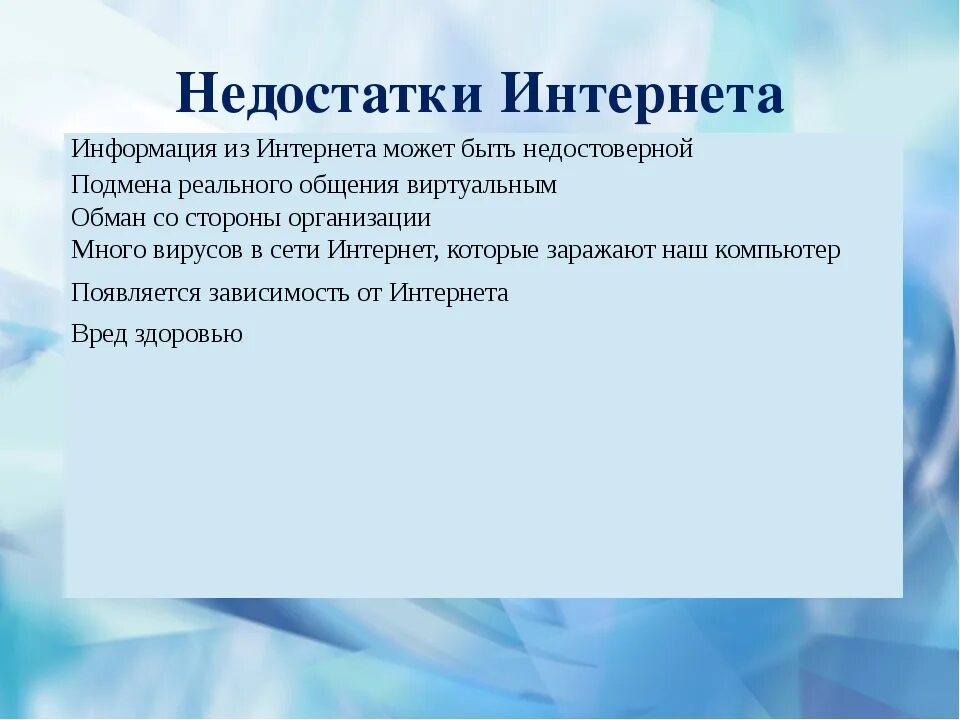 Недостатки Интернета

Информация из Интернета может быть недостоверной
Подмена реального общения виртуальным
Обман со стороны организации
Много вирусов в сети Интернет, которые заражают наш компьютер
Появляется зависимость от Интернета
Вред здоровью